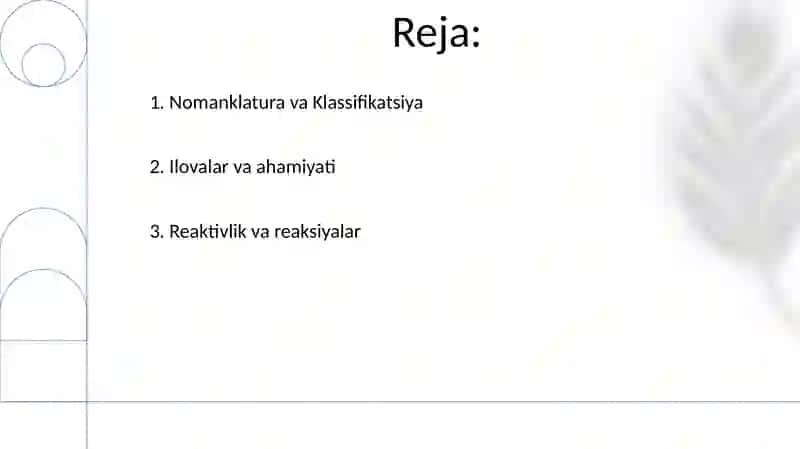 Reja:

1. Nomanklatura va Klassifikatsiya

2. Ilovalar va ahamiyati

3. Reaktivlik va reaksiyalar